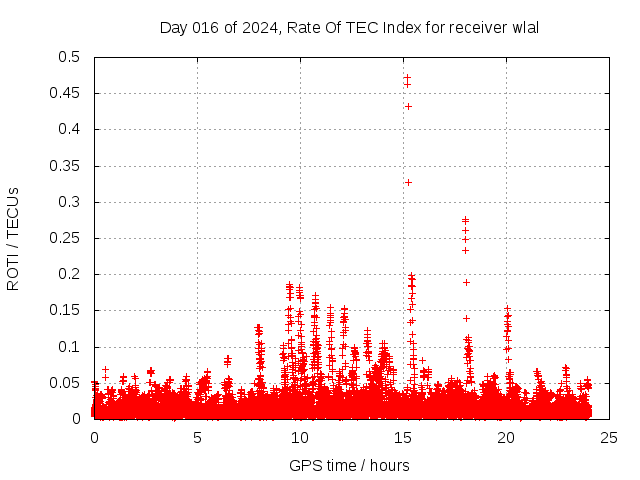 Day 016 of 2024, Rate Of TEC Index for receiver wlal

ROTI / TECUs

0.5
0.45
0.4
0.35
0.3
0.25
0.2
0.15
0.1
0.05
0

0 5 10 15 20 25

GPS time / hours